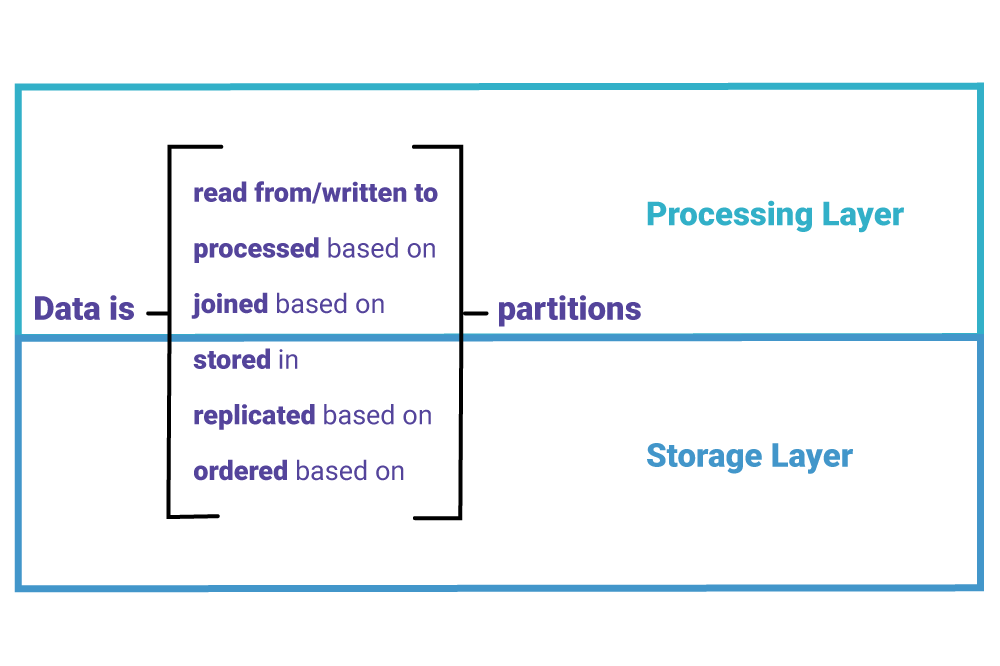 Data is

read from/written to
processed based on
joined based on
stored in
replicated based on
ordered based on

partitions

Processing Layer

Storage Layer